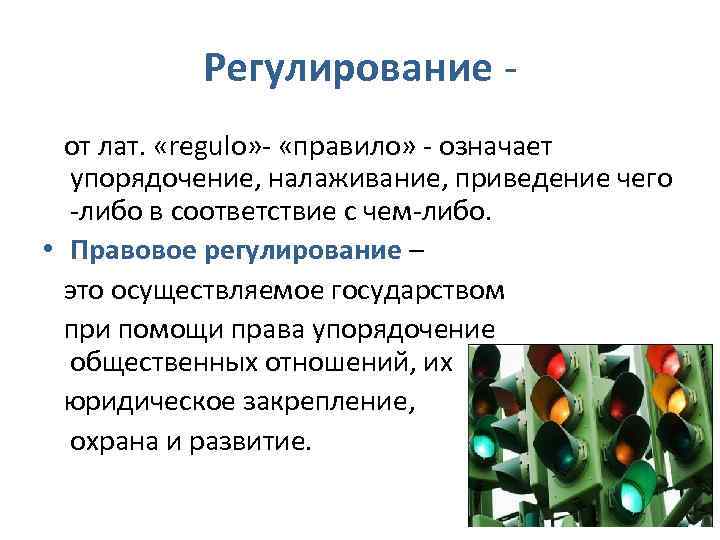 Регулирование -

от лат. «regulo»- «правило» - означает упорядочение, налаживание, приведение чего -либо в соответствие с чем-либо.

• Правовое регулирование – это осуществляемое государством при помощи права упорядочение общественных отношений, их юридическое закрепление, охрана и развитие.